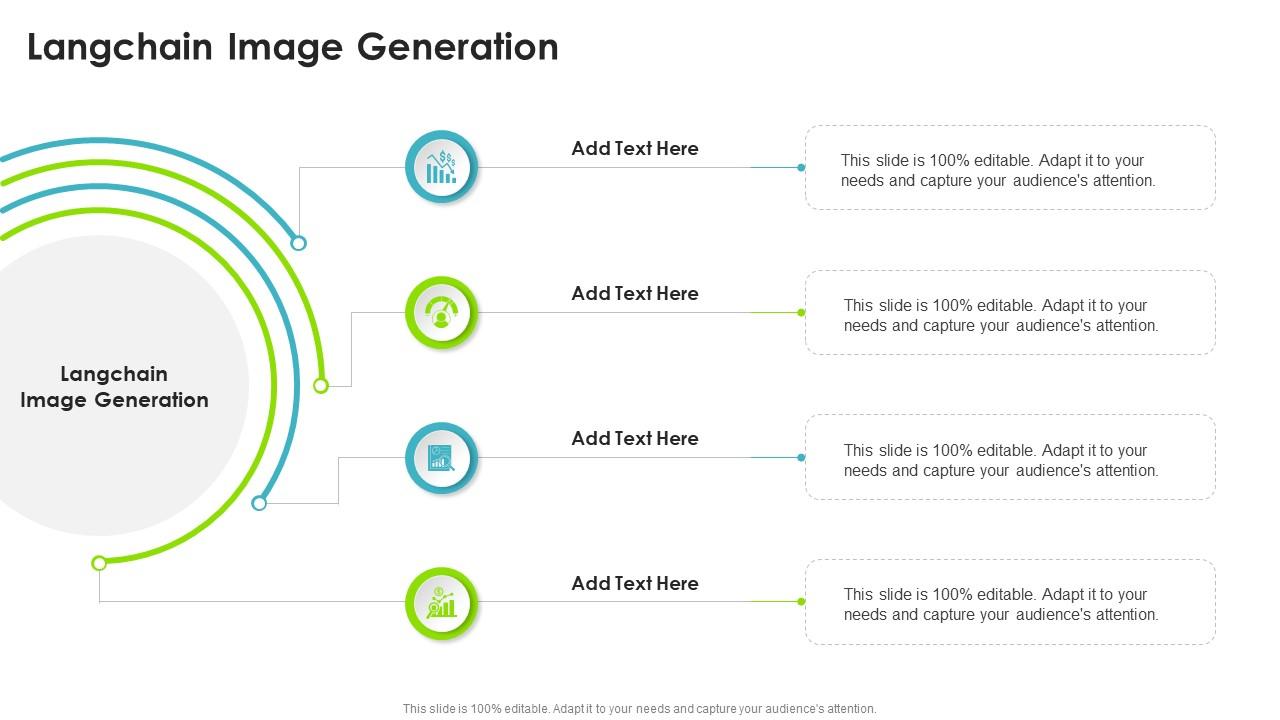 Langchain Image Generation

Langchain Image Generation

Add Text Here

This slide is 100% editable. Adapt it to your needs and capture your audience's attention.

Add Text Here

This slide is 100% editable. Adapt it to your needs and capture your audience's attention.

Add Text Here

This slide is 100% editable. Adapt it to your needs and capture your audience's attention.

Add Text Here

This slide is 100% editable. Adapt it to your needs and capture your audience's attention.

This slide is 100% editable. Adapt it to your needs and capture your audience's attention.